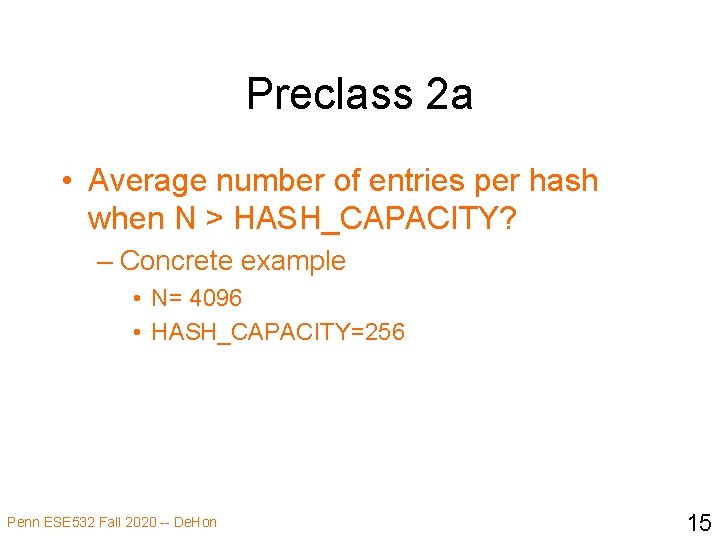 Preclass 2a

• Average number of entries per hash when N > HASH_CAPACITY?

– Concrete example

• N= 4096

• HASH_CAPACITY=256

Penn ESE532 Fall 2020 -- DeHon

15